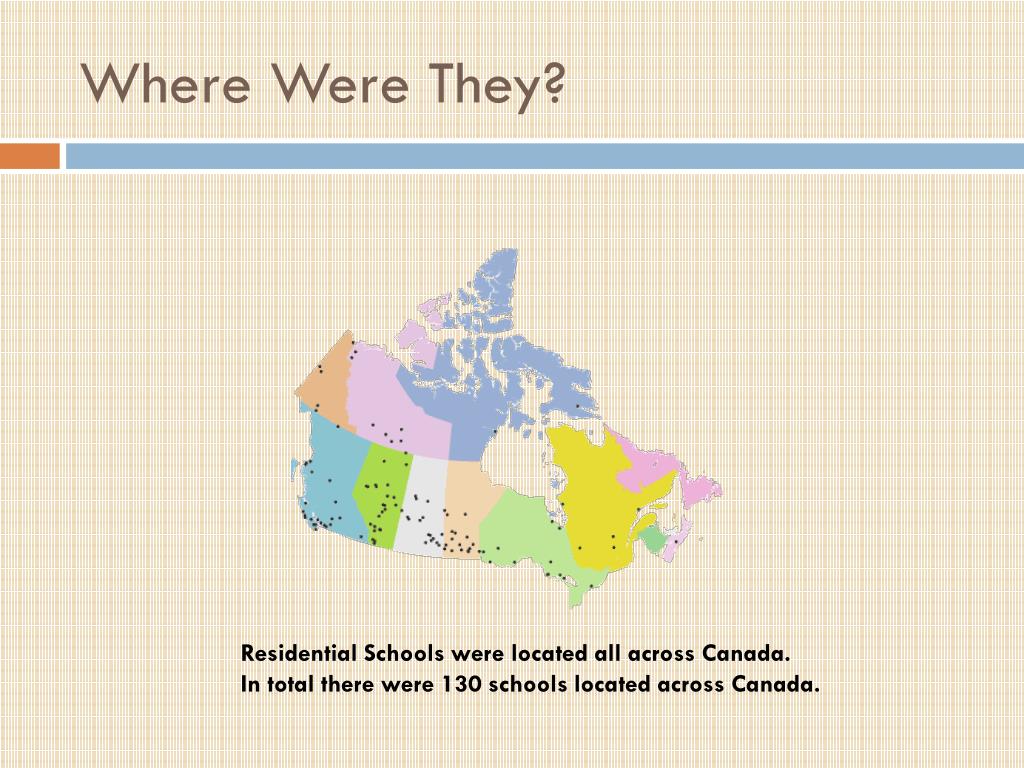 Where Were They?

Residential Schools were located all across Canada.
In total there were 130 schools located across Canada.